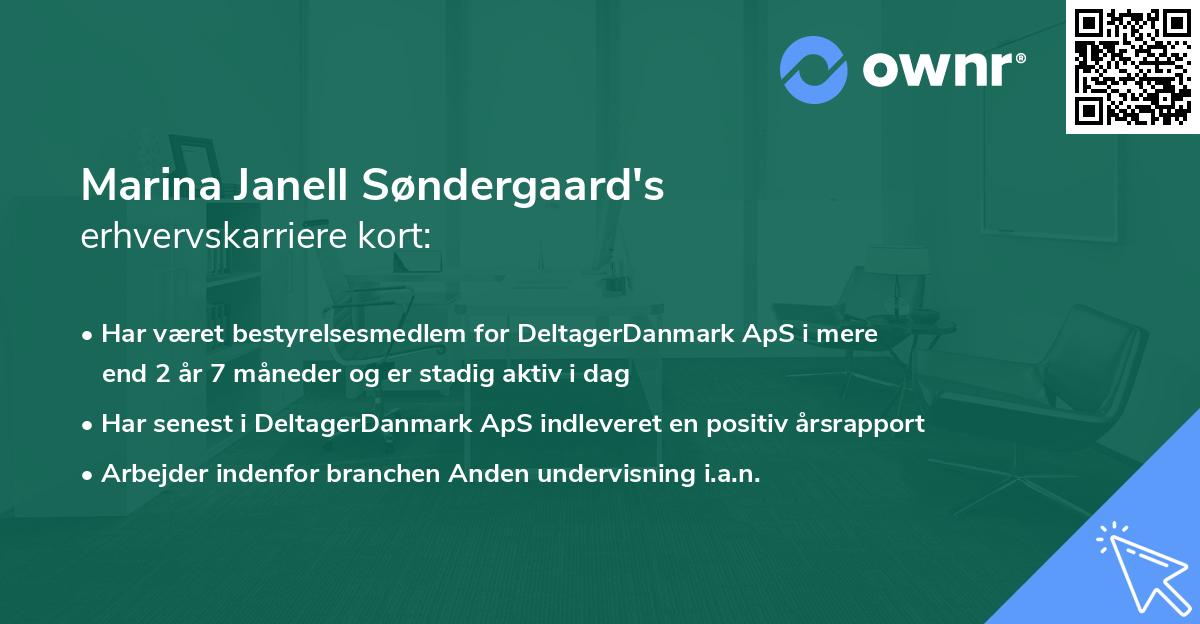 ownr®

Marina Janell Søndergaard's
erhvervskarriere kort:

• Har været bestyrelsesmedlem for DeltagerDanmark ApS i mere end 2 år 7 måneder og er stadig aktiv i dag
• Har senest i DeltagerDanmark ApS indleveret en positiv årsrapport
• Arbejder indenfor branchen Anden undervisning i.a.n.